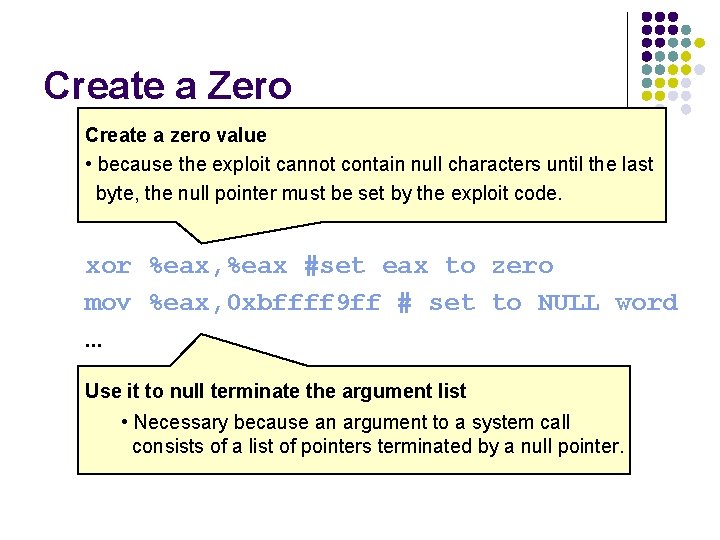 Create a Zero

Create a zero value

• because the exploit cannot contain null characters until the last byte, the null pointer must be set by the exploit code.

xor %eax,%eax #set eax to zero
mov %eax,0xbffff9ff # set to NULL word
...

Use it to null terminate the argument list

• Necessary because an argument to a system call consists of a list of pointers terminated by a null pointer.